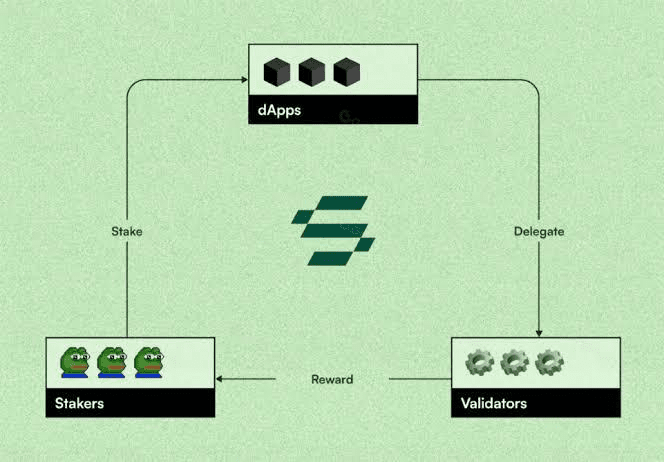 dApps

Stake

Delegate

Stakers

Reward

Validators